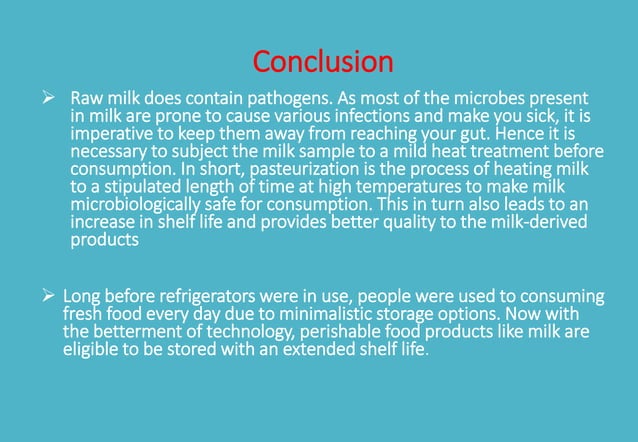 Conclusion

➢ Raw milk does contain pathogens. As most of the microbes present in milk are prone to cause various infections and make you sick, it is imperative to keep them away from reaching your gut. Hence it is necessary to subject the milk sample to a mild heat treatment before consumption. In short, pasteurization is the process of heating milk to a stipulated length of time at high temperatures to make milk microbiologically safe for consumption. This in turn also leads to an increase in shelf life and provides better quality to the milk-derived products

➢ Long before refrigerators were in use, people were used to consuming fresh food every day due to minimalistic storage options. Now with the betterment of technology, perishable food products like milk are eligible to be stored with an extended shelf life.